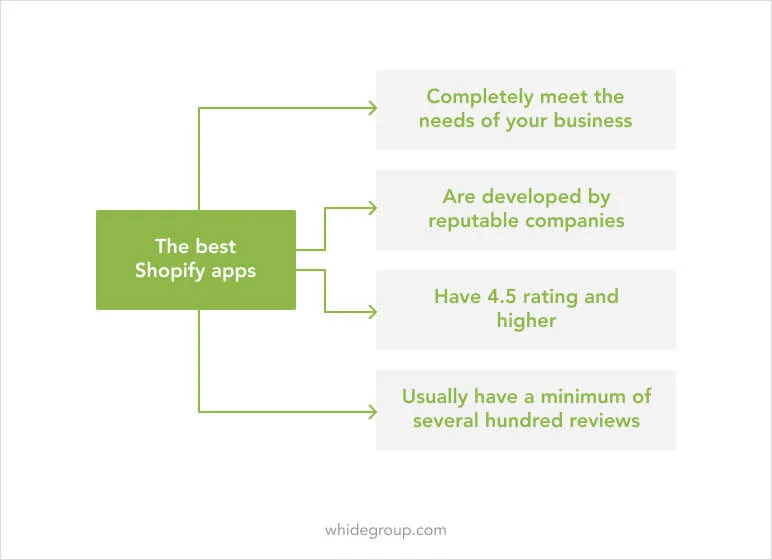 The best Shopify apps

Completely meet the needs of your business

Are developed by reputable companies

Have 4.5 rating and higher

Usually have a minimum of several hundred reviews

whidegroup.com